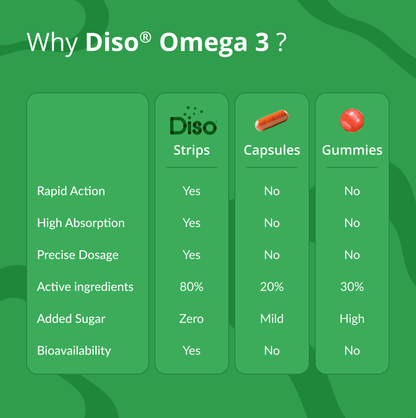 Why Diso® Omega 3 ?

| | Diso Strips | Capsules | Gummies |
|---|---|---|---|
| Rapid Action | Yes | No | No |
| High Absorption | Yes | No | No |
| Precise Dosage | Yes | No | No |
| Active ingredients | 80% | 20% | 30% |
| Added Sugar | Zero | Mild | High |
| Bioavailability | Yes | No | No |